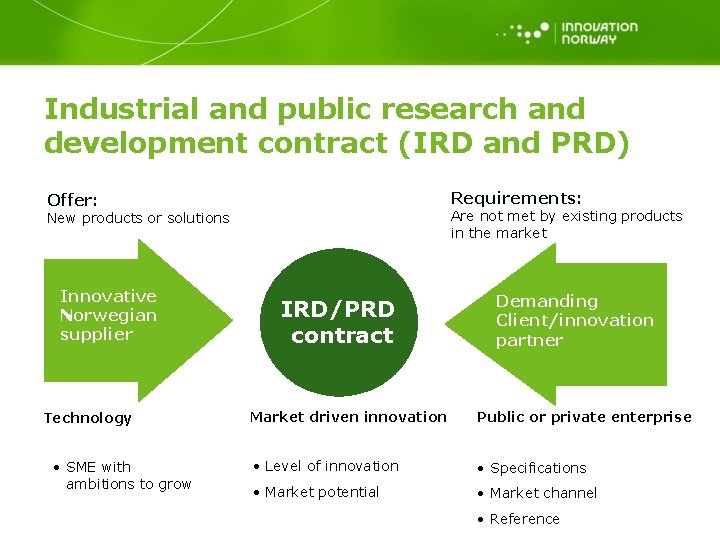 INNOVATION NORWAY

Industrial and public research and development contract (IRD and PRD)

Offer:
New products or solutions

Requirements:
Are not met by existing products in the market

Innovative Norwegian supplier

IRD/PRD contract

Demanding Client/innovation partner

Technology

• SME with ambitions to grow

Market driven innovation

• Level of innovation
• Market potential

Public or private enterprise

• Specifications
• Market channel
• Reference